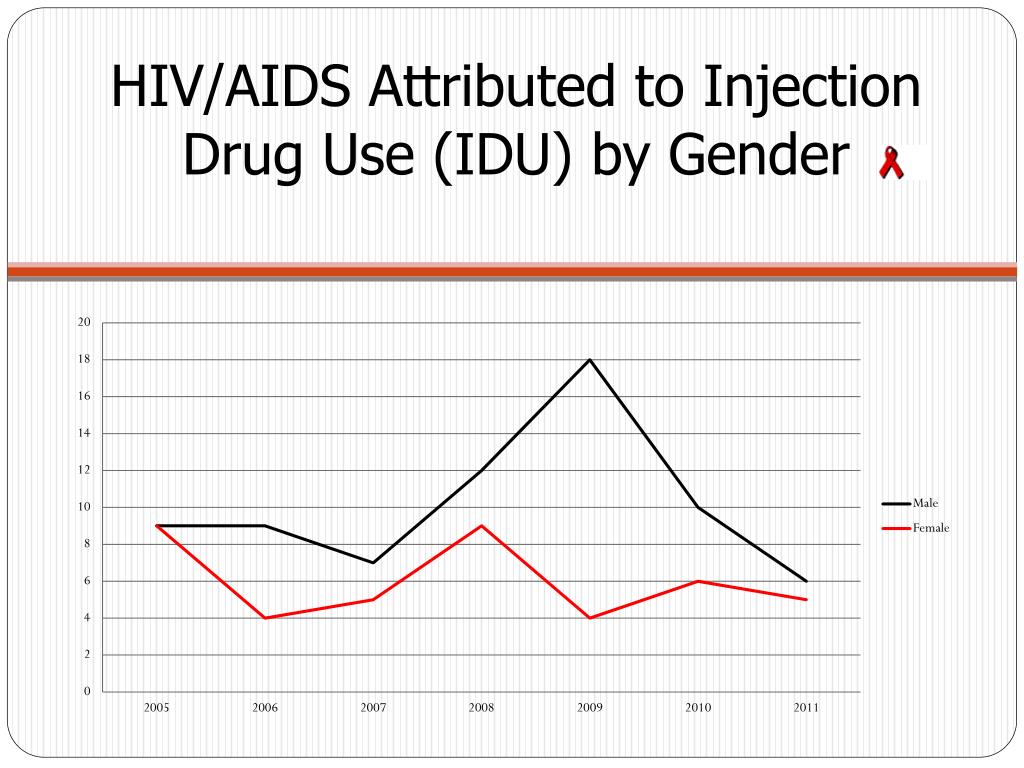 HIV/AIDS Attributed to Injection Drug Use (IDU) by Gender

20
18
16
14
12
10
8
6
4
2
0

2005 2006 2007 2008 2009 2010 2011

Male
Female